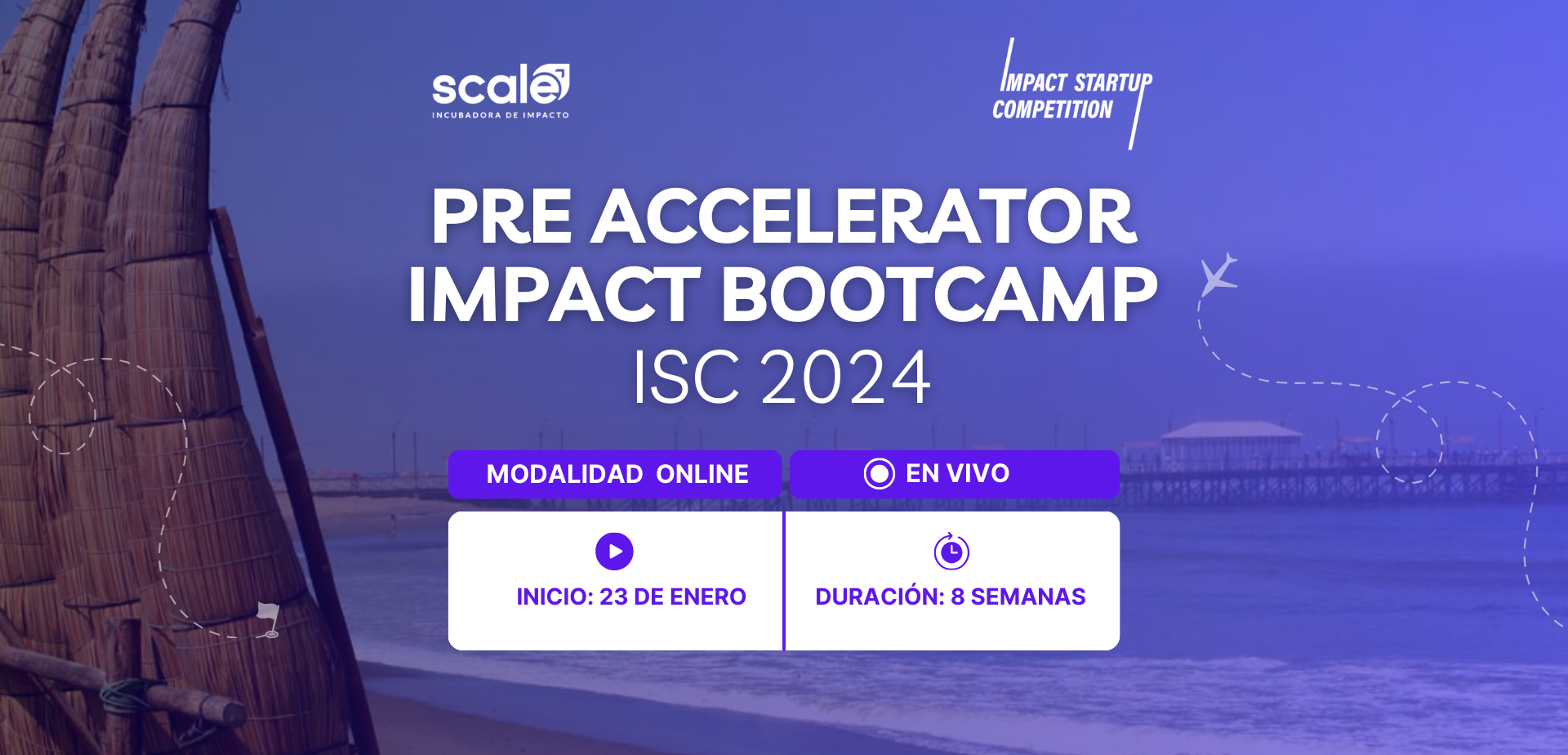 scale
INCUBADORA DE IMPACTO

IMPACT STARTUP COMPETITION

PRE ACCELERATOR IMPACT BOOTCAMP
ISC 2024

MODALIDAD ONLINE

EN VIVO

INICIO: 23 DE ENERO

DURACIÓN: 8 SEMANAS